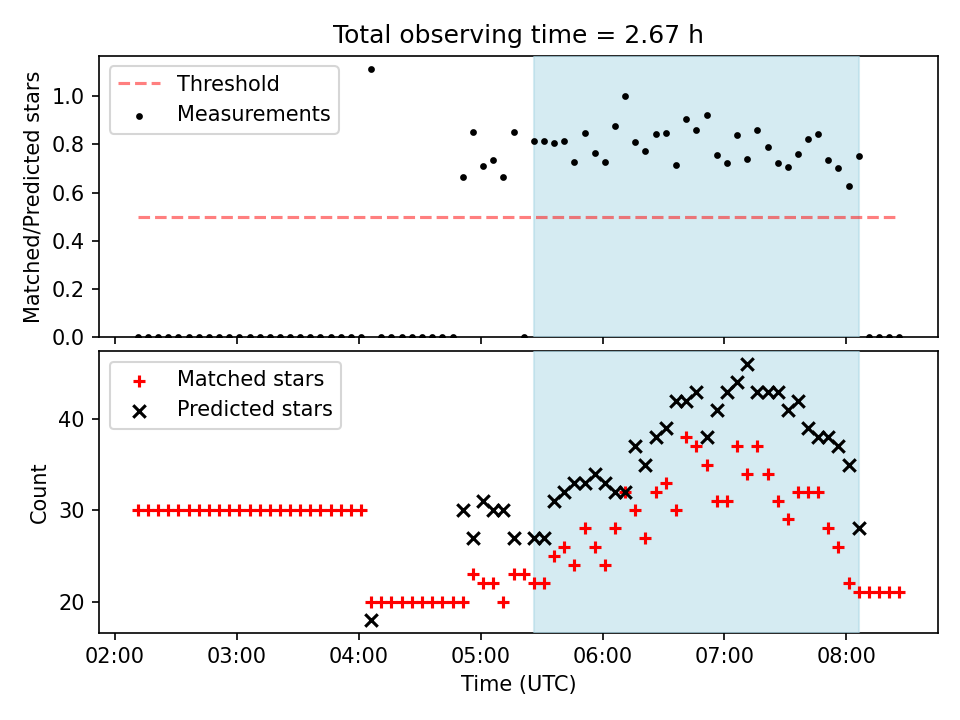 Total observing time = 2.67 h

Threshold
Measurements

Matched/Predicted stars

1.0
0.8
0.6
0.4
0.2
0.0

Matched stars
Predicted stars

Count

40
30
20

02:00
03:00
04:00
05:00
06:00
07:00
08:00

Time (UTC)